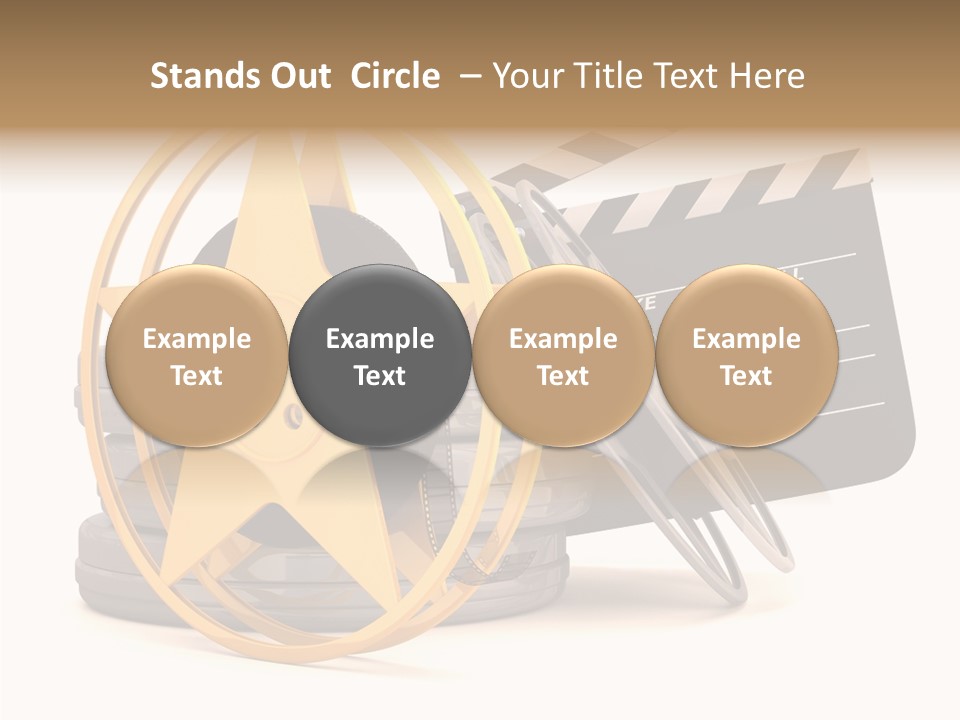 Stands Out Circle – Your Title Text Here

Example Text

Example Text

Example Text

Example Text